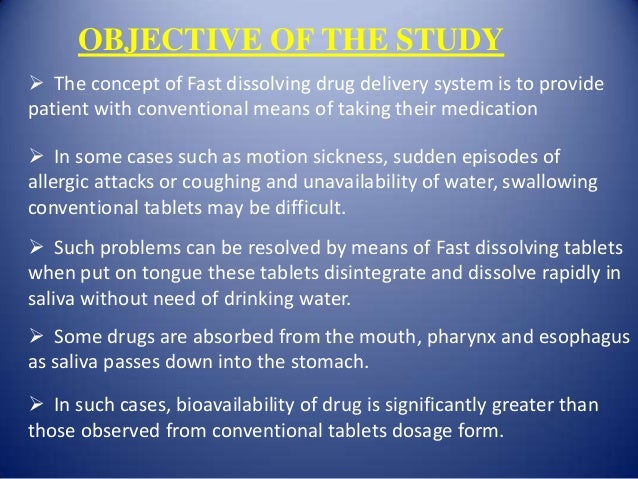 OBJECTIVE OF THE STUDY

➢ The concept of Fast dissolving drug delivery system is to provide patient with conventional means of taking their medication

➢ In some cases such as motion sickness, sudden episodes of allergic attacks or coughing and unavailability of water, swallowing conventional tablets may be difficult.

➢ Such problems can be resolved by means of Fast dissolving tablets when put on tongue these tablets disintegrate and dissolve rapidly in saliva without need of drinking water.

➢ Some drugs are absorbed from the mouth, pharynx and esophagus as saliva passes down into the stomach.

➢ In such cases, bioavailability of drug is significantly greater than those observed from conventional tablets dosage form.